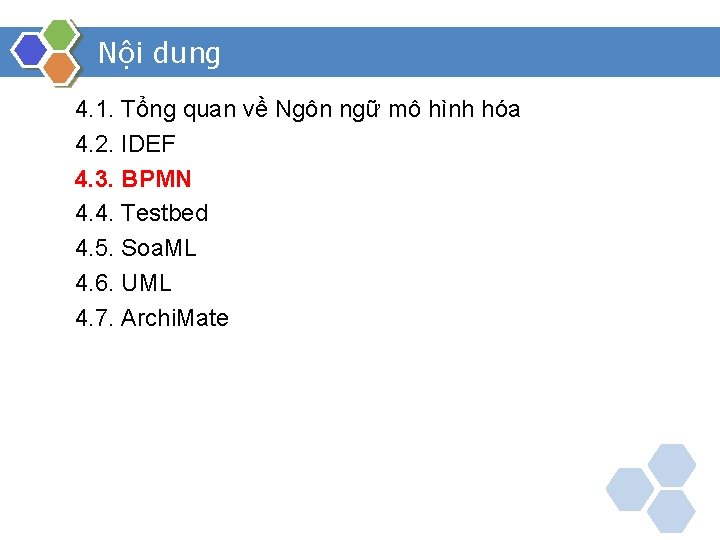 Nội dung

4.1. Tổng quan về Ngôn ngữ mô hình hóa
4.2. IDEF
4.3. BPMN
4.4. Testbed
4.5. SoaML
4.6. UML
4.7. ArchiMate